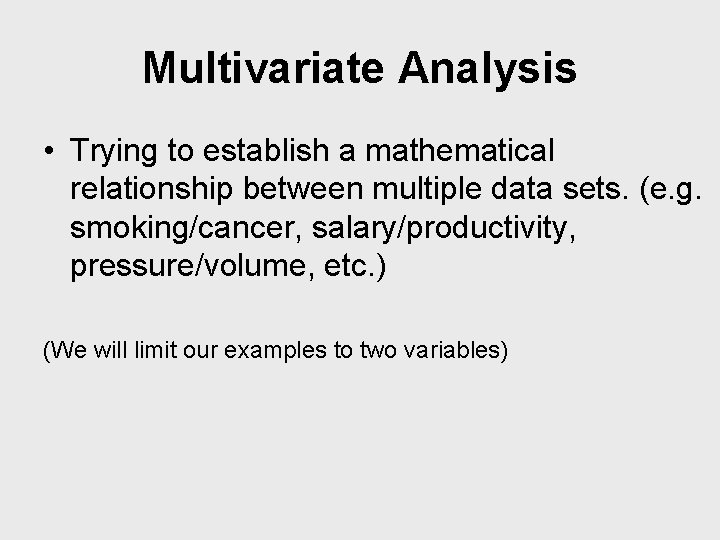 Multivariate Analysis

• Trying to establish a mathematical relationship between multiple data sets. (e.g. smoking/cancer, salary/productivity, pressure/volume, etc.)

(We will limit our examples to two variables)